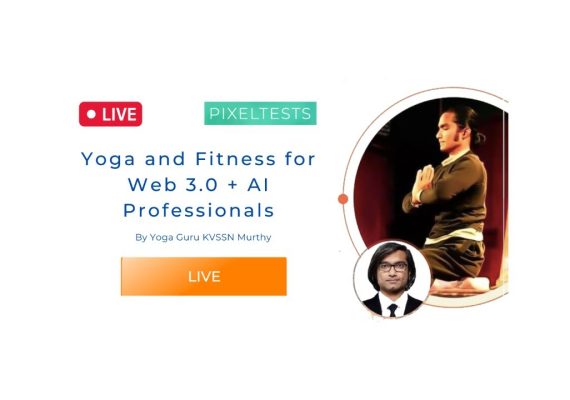 LIVE

PIXELTESTS

Yoga and Fitness for Web 3.0 + AI Professionals

By Yoga Guru KVSSN Murthy

LIVE